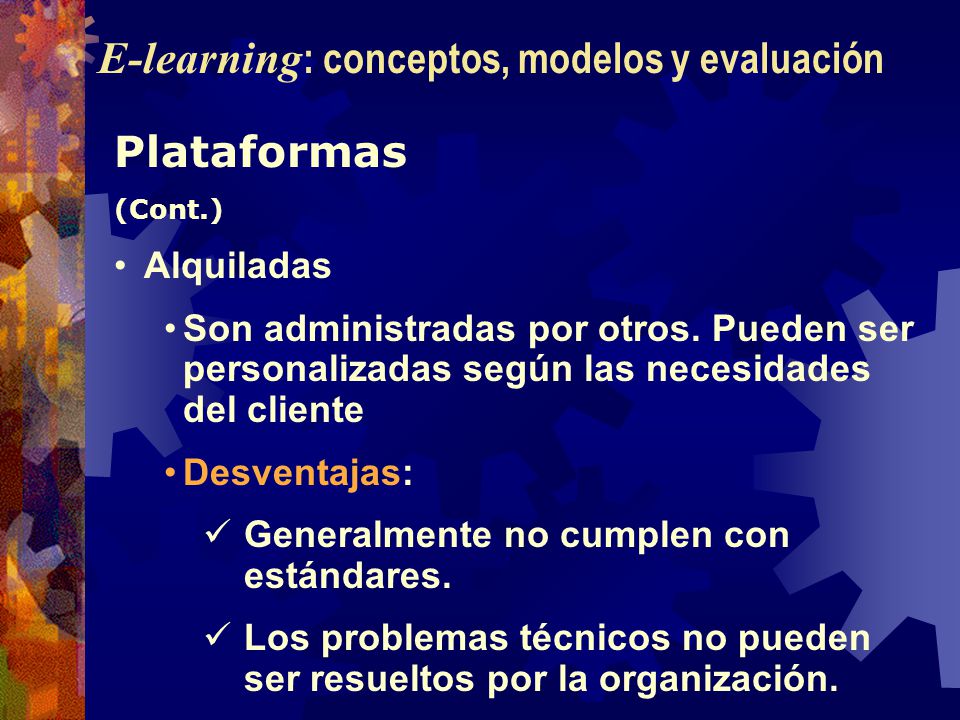 E-learning: conceptos, modelos y evaluación

Plataformas

(Cont.)

• Alquiladas

• Son administradas por otros. Pueden ser personalizadas según las necesidades del cliente

• Desventajas:

✓ Generalmente no cumplen con estándares.

✓ Los problemas técnicos no pueden ser resueltos por la organización.